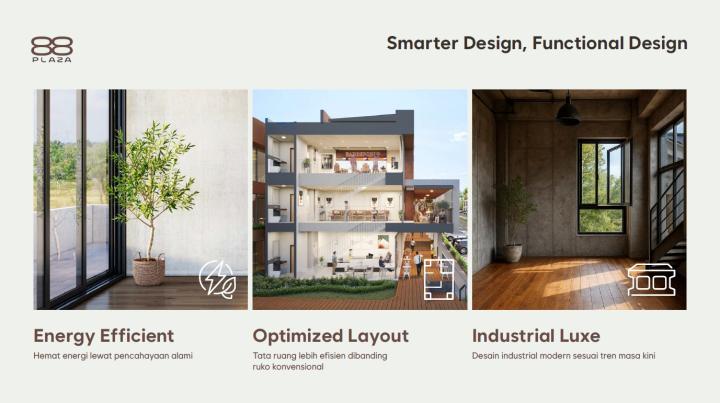 88
PLAZA

Smarter Design, Functional Design

Energy Efficient

Hemat energi lewat pencahayaan alami

Optimized Layout

Tata ruang lebih efisien dibanding ruko konvensional

Industrial Luxe

Desain industrial modern sesuai tren masa kini